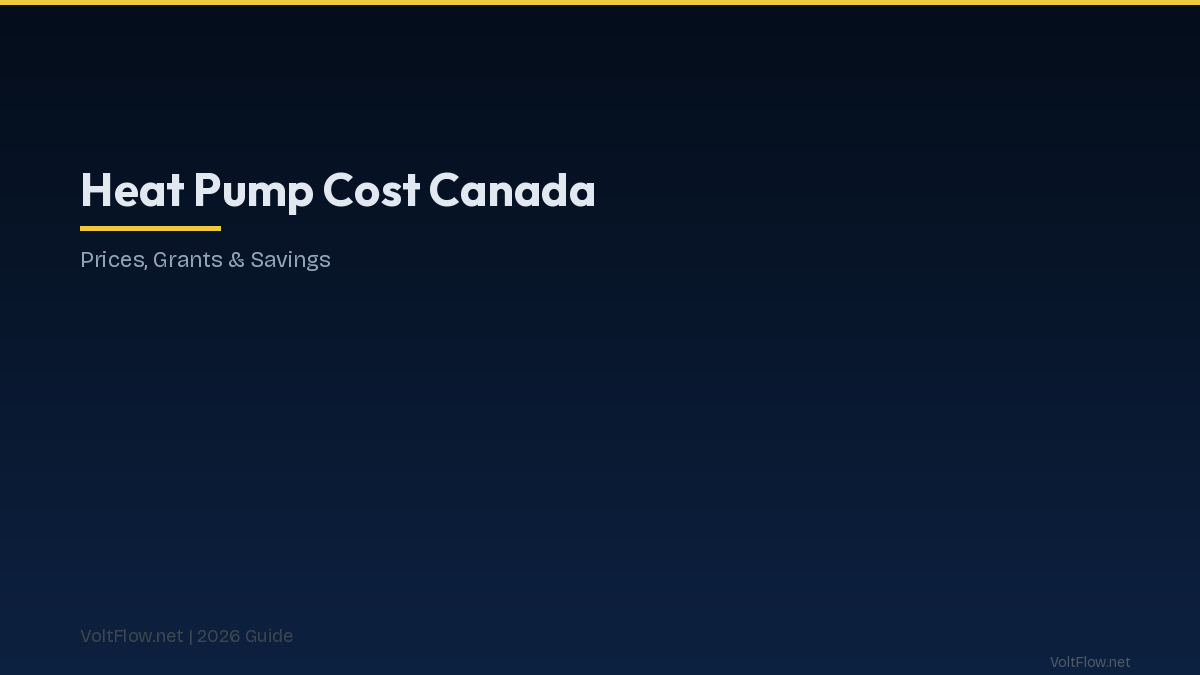 Heat Pump Cost Canada

Prices, Grants & Savings

VoltFlow.net | 2026 Guide

VoltFlow.net